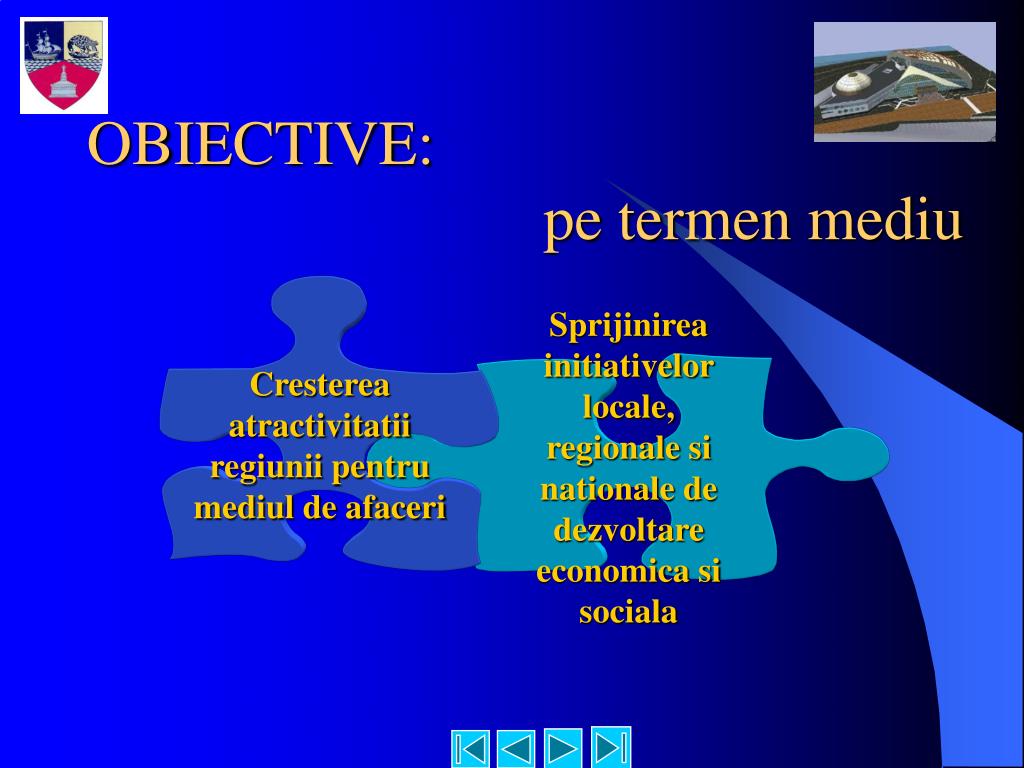 OBIECTIVE:

pe termen mediu

Cresterea atractivitatii regiunii pentru mediul de afaceri

Sprijinirea initiativelor locale, regionale si nationale de dezvoltare economica si sociala